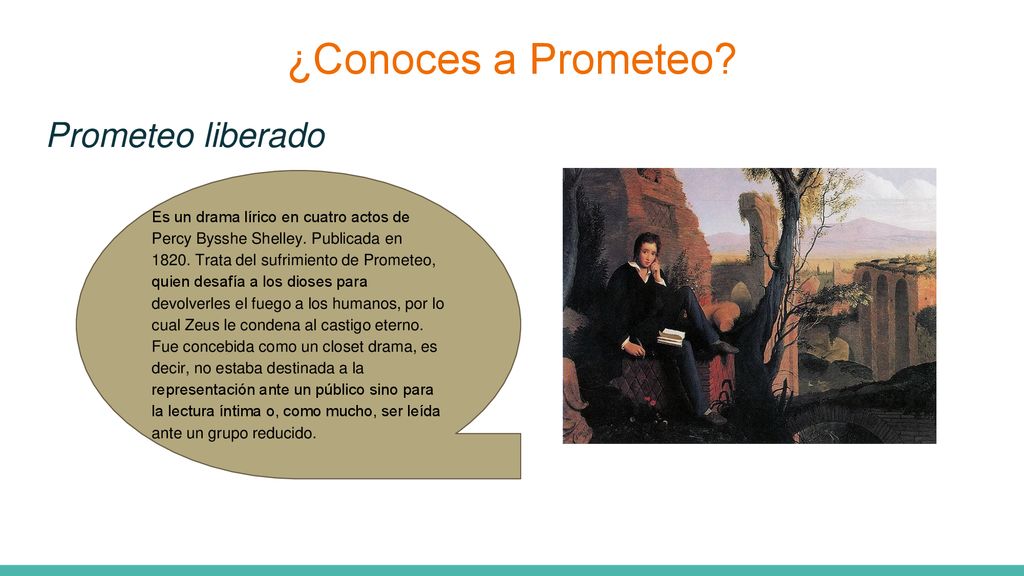 ¿Conoces a Prometeo?

Prometeo liberado

Es un drama lírico en cuatro actos de Percy Bysshe Shelley. Publicada en 1820. Trata del sufrimiento de Prometeo, quien desafía a los dioses para devolverles el fuego a los humanos, por lo cual Zeus le condena al castigo eterno. Fue concebida como un closet drama, es decir, no estaba destinada a la representación ante un público sino para la lectura íntima o, como mucho, ser leída ante un grupo reducido.